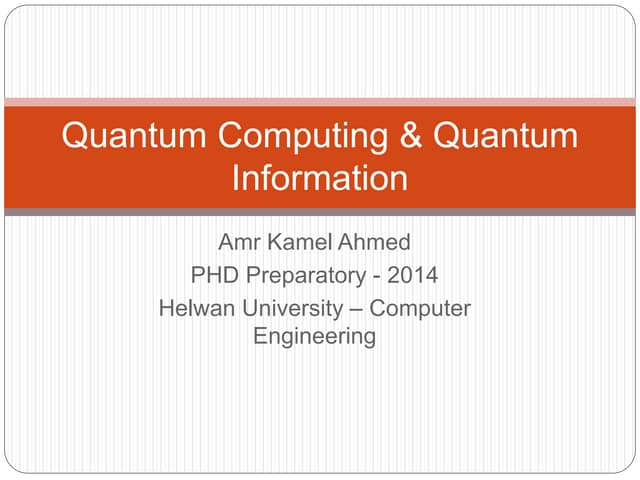 Quantum Computing & Quantum Information

Amr Kamel Ahmed
PHD Preparatory - 2014
Helwan University – Computer Engineering